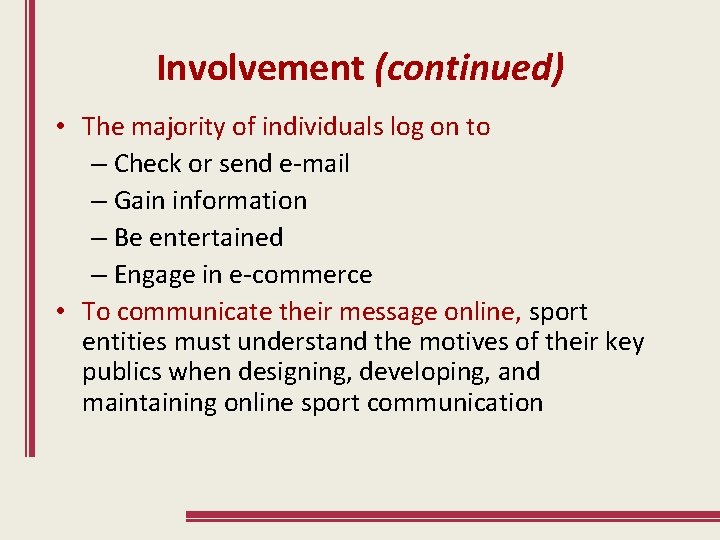 Involvement (continued)

• The majority of individuals log on to
– Check or send e-mail
– Gain information
– Be entertained
– Engage in e-commerce
• To communicate their message online, sport entities must understand the motives of their key publics when designing, developing, and maintaining online sport communication